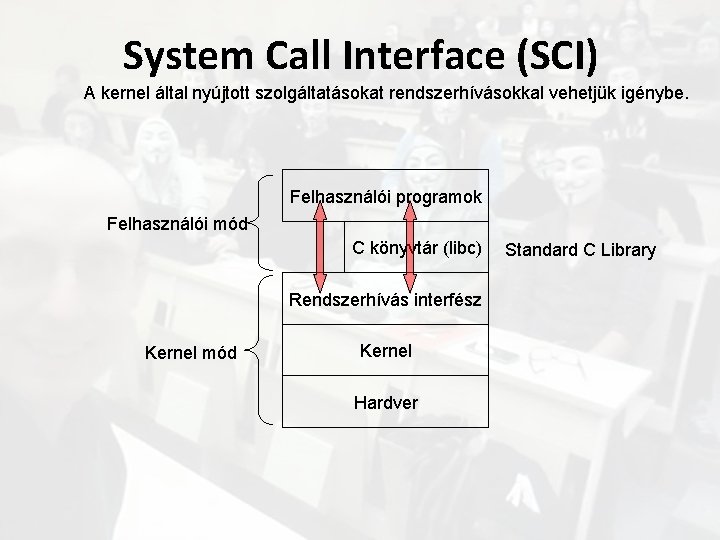 System Call Interface (SCI)

A kernel által nyújtott szolgáltatásokat rendszerhívásokkal vehetjük igénybe.

Felhasználói mód

Felhasználói programok

C könyvtár (libc)

Standard C Library

Kernel mód

Rendszerhívás interfész

Kernel

Hardver